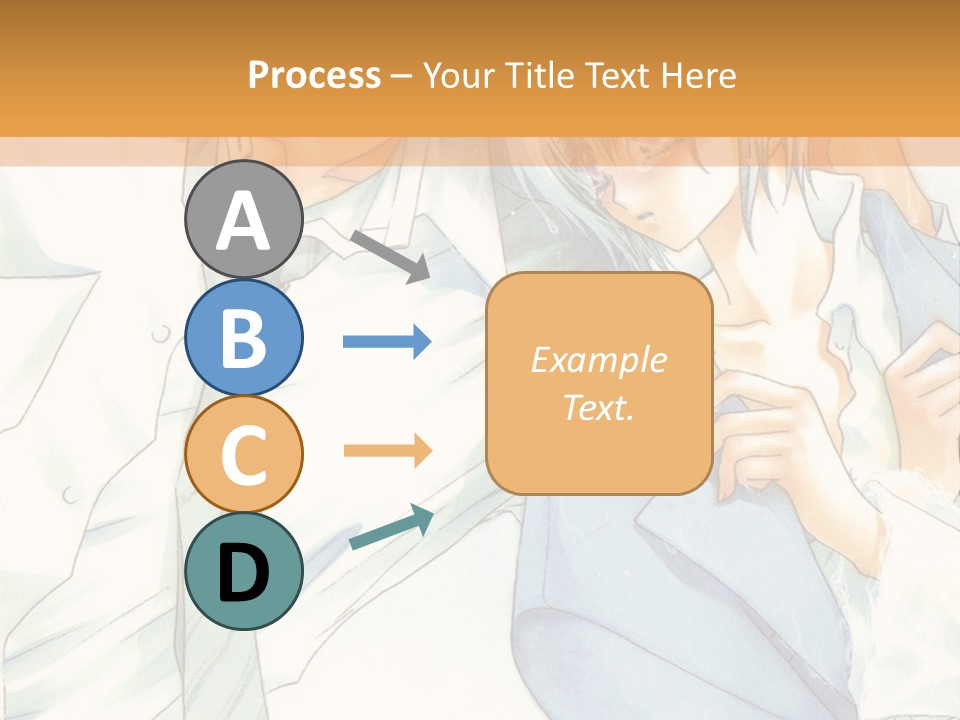 Process – Your Title Text Here

A

B

C

D

Example Text.